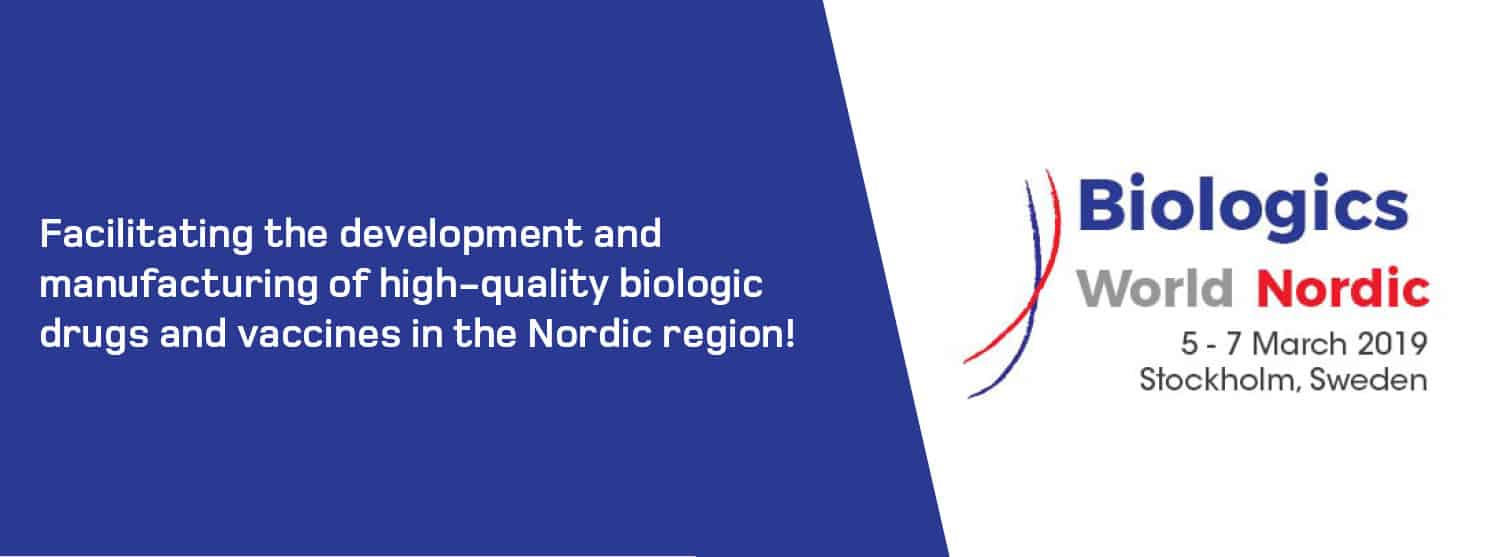 Facilitating the development and manufacturing of high-quality biologic drugs and vaccines in the Nordic region!

Biologics
World Nordic
5 - 7 March 2019
Stockholm, Sweden